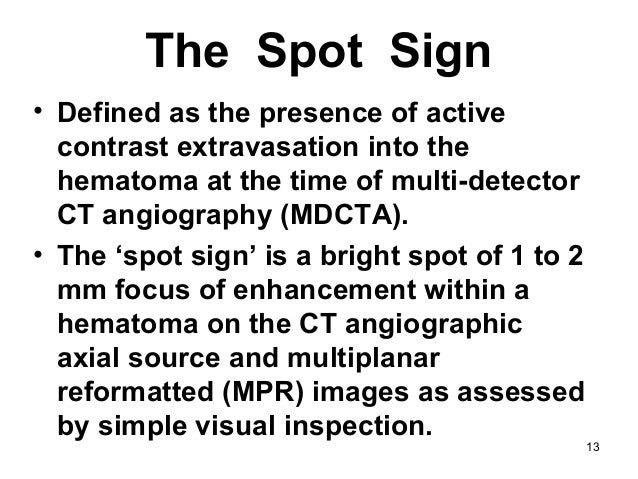 The Spot Sign

• Defined as the presence of active contrast extravasation into the hematoma at the time of multi-detector CT angiography (MDCTA).

• The ‘spot sign’ is a bright spot of 1 to 2 mm focus of enhancement within a hematoma on the CT angiographic axial source and multiplanar reformatted (MPR) images as assessed by simple visual inspection.

13